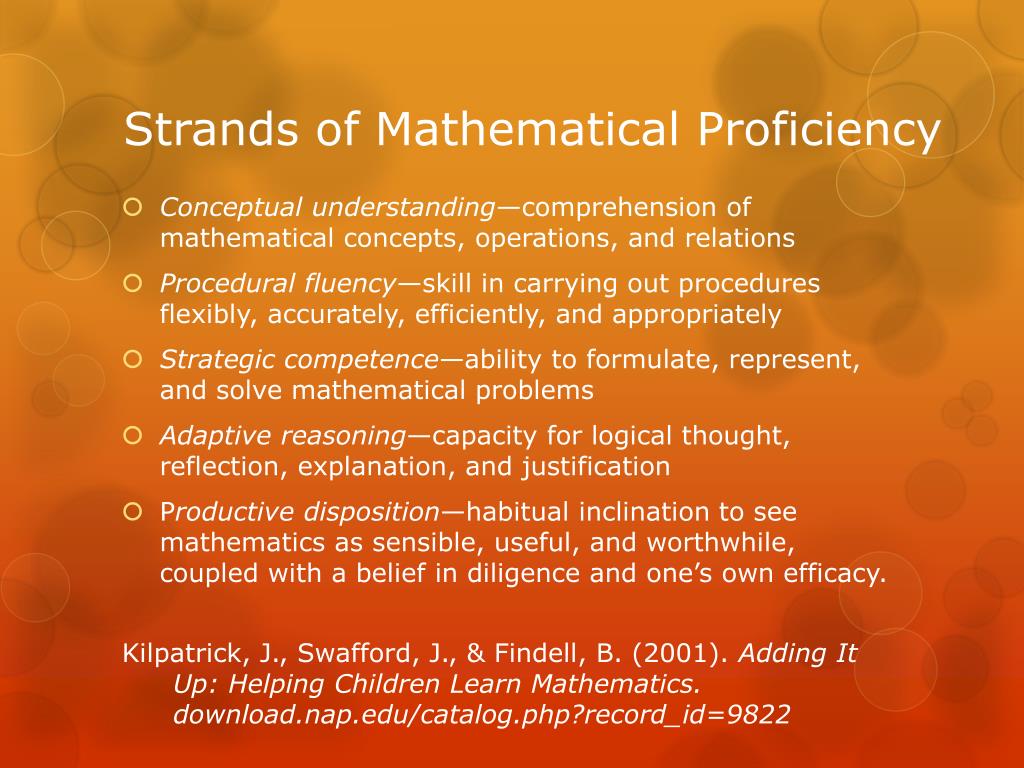 Strands of Mathematical Proficiency

Conceptual understanding—comprehension of mathematical concepts, operations, and relations

Procedural fluency—skill in carrying out procedures flexibly, accurately, efficiently, and appropriately

Strategic competence—ability to formulate, represent, and solve mathematical problems

Adaptive reasoning—capacity for logical thought, reflection, explanation, and justification

Productive disposition—habitual inclination to see mathematics as sensible, useful, and worthwhile, coupled with a belief in diligence and one's own efficacy.

Kilpatrick, J., Swafford, J., & Findell, B. (2001). Adding It Up: Helping Children Learn Mathematics. download.nap.edu/catalog.php?record_id=9822